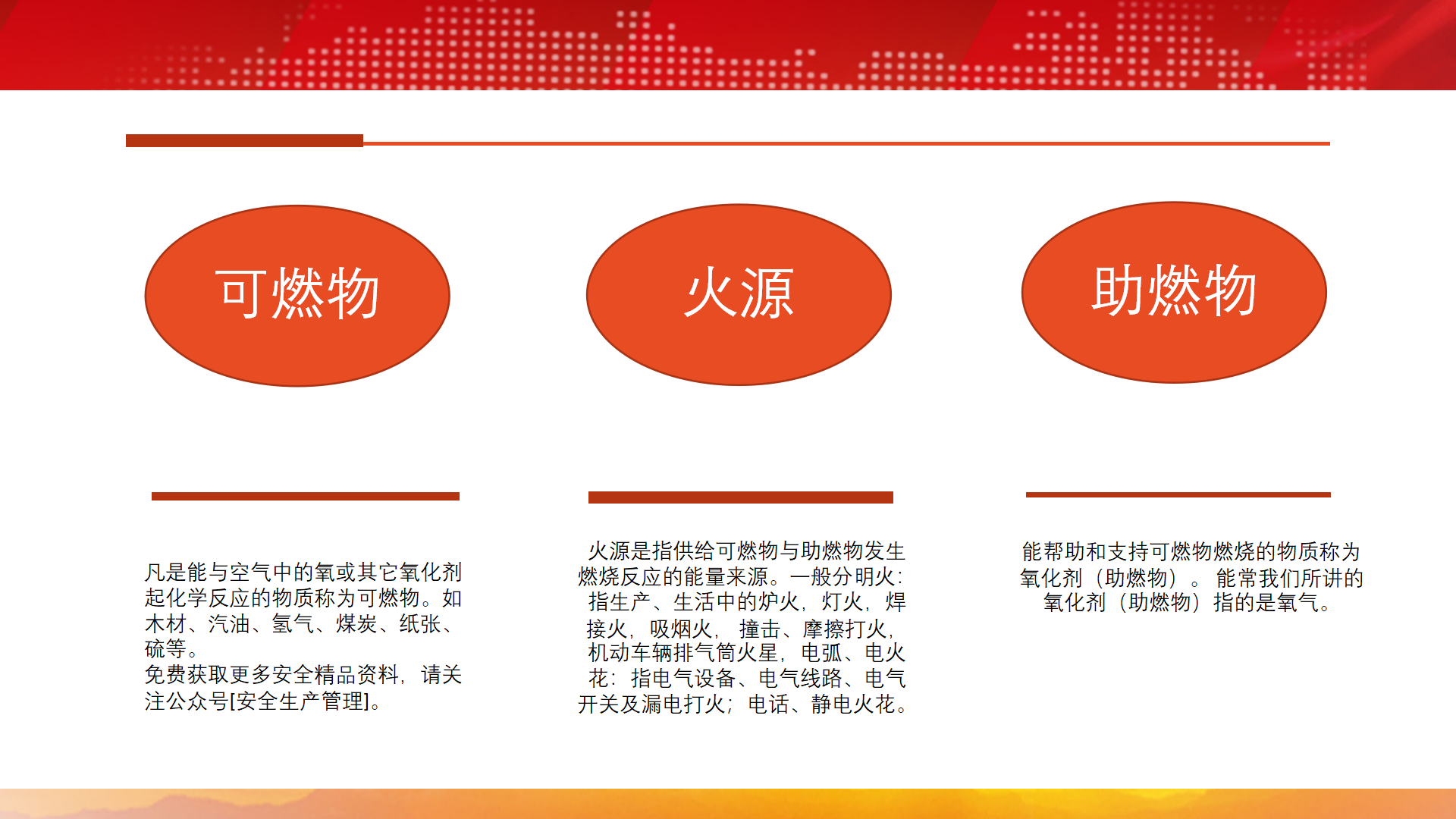 可燃物

火源

助燃物

凡是能与空气中的氧或其它氧化剂起化学反应的物质称为可燃物。如木材、汽油、氢气、煤炭、纸张、硫等。
免费获取更多安全精品资料，请关注公众号[安全生产管理]。

火源是指供给可燃物与助燃物发生燃烧反应的能量来源。一般分明火：指生产、生活中的炉火，灯火，焊接火，吸烟火，撞击、摩擦打火，机动车辆排气筒火星，电弧、电火花：指电气设备、电气线路、电气开关及漏电打火；电话、静电火花。

能帮助和支持可燃物燃烧的物质称为氧化剂（助燃物）。能常我们所讲的氧化剂（助燃物）指的是氧气。